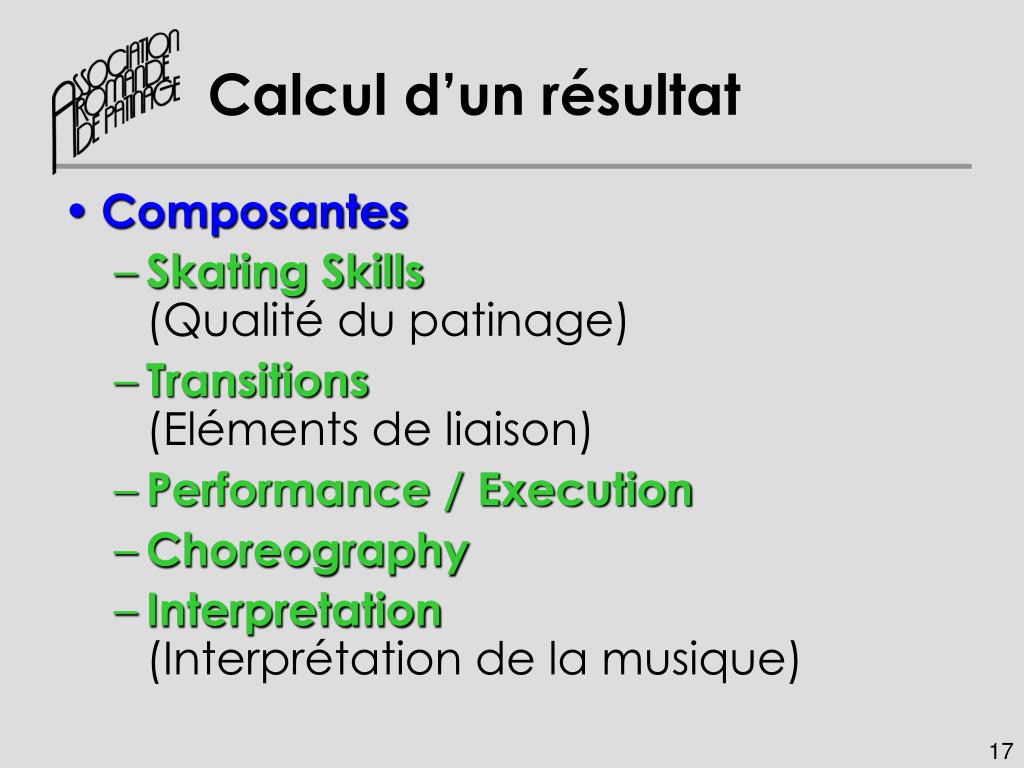 ASSOCIATION ROMANDE DE PATINAGE

Calcul d’un résultat

• Composantes
– Skating Skills
(Qualité du patinage)
– Transitions
(Eléments de liaison)
– Performance / Execution
– Choreography
– Interpretation
(Interprétation de la musique)

17